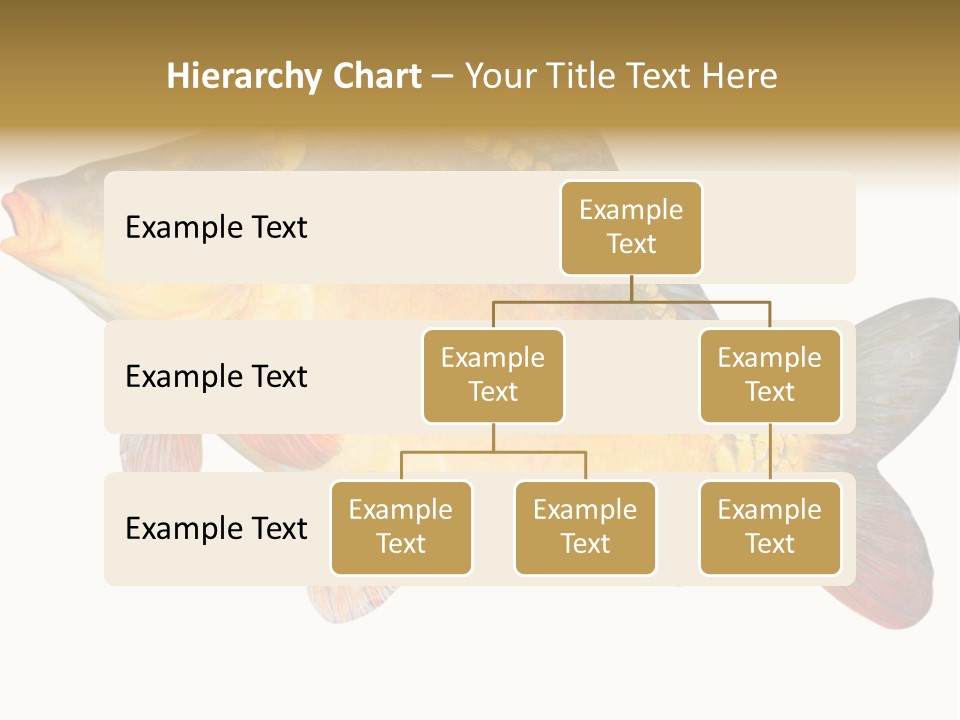 Hierarchy Chart – Your Title Text Here

Example Text

Example Text

Example Text

Example Text

Example Text

Example Text

Example Text

Example Text

Example Text